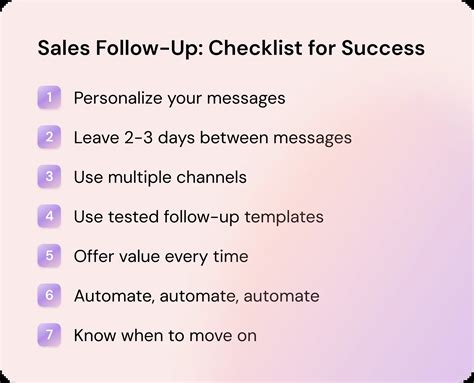 Sales Follow-Up: Checklist for Success

1 Personalize your messages

2 Leave 2-3 days between messages

3 Use multiple channels

4 Use tested follow-up templates

5 Offer value every time

6 Automate, automate, automate

7 Know when to move on